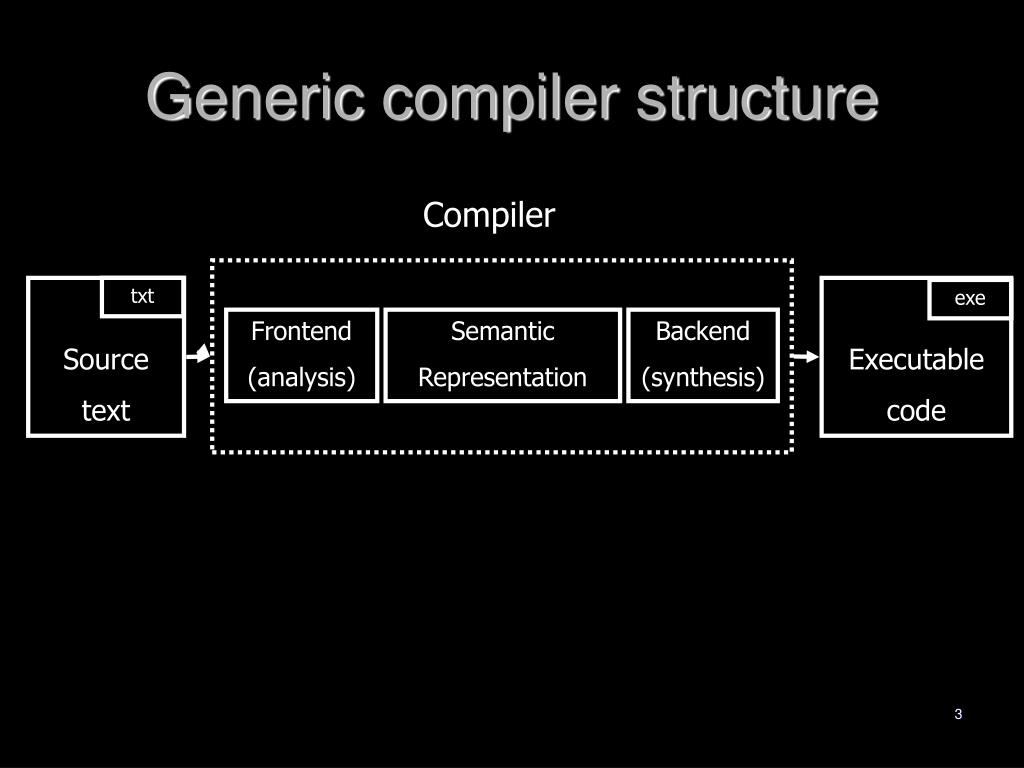 Generic compiler structure

Compiler

txt

Source text

Frontend (analysis)

Semantic Representation

Backend (synthesis)

exe

Executable code

3